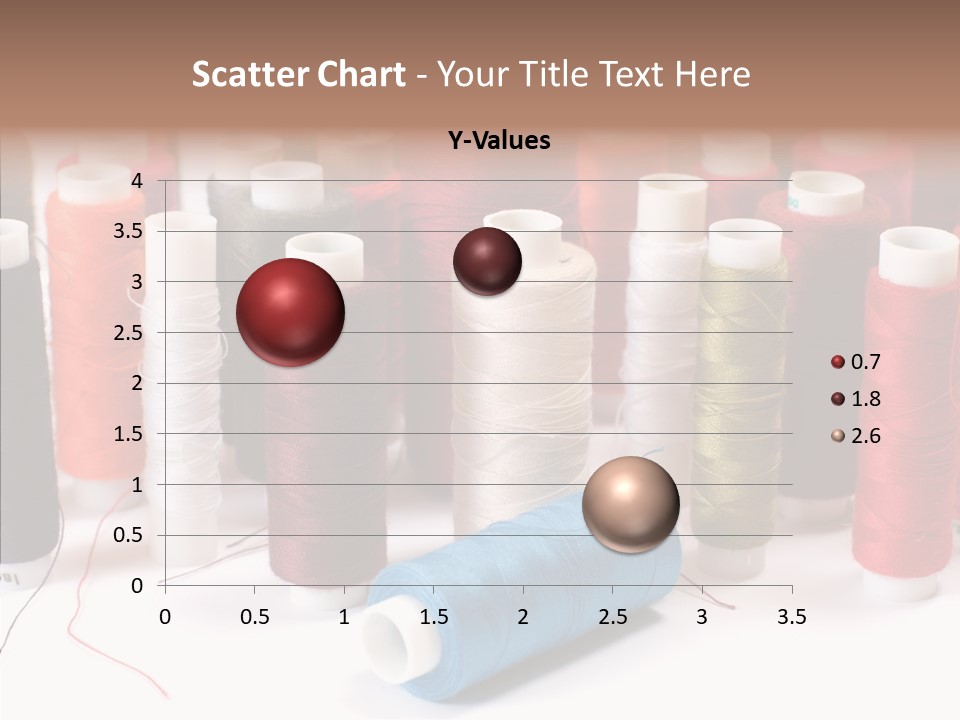 Scatter Chart - Your Title Text Here

Y-Values

4
3.5
3
2.5
2
1.5
1
0.5
0

0 0.5 1 1.5 2 2.5 3 3.5

0.7
1.8
2.6